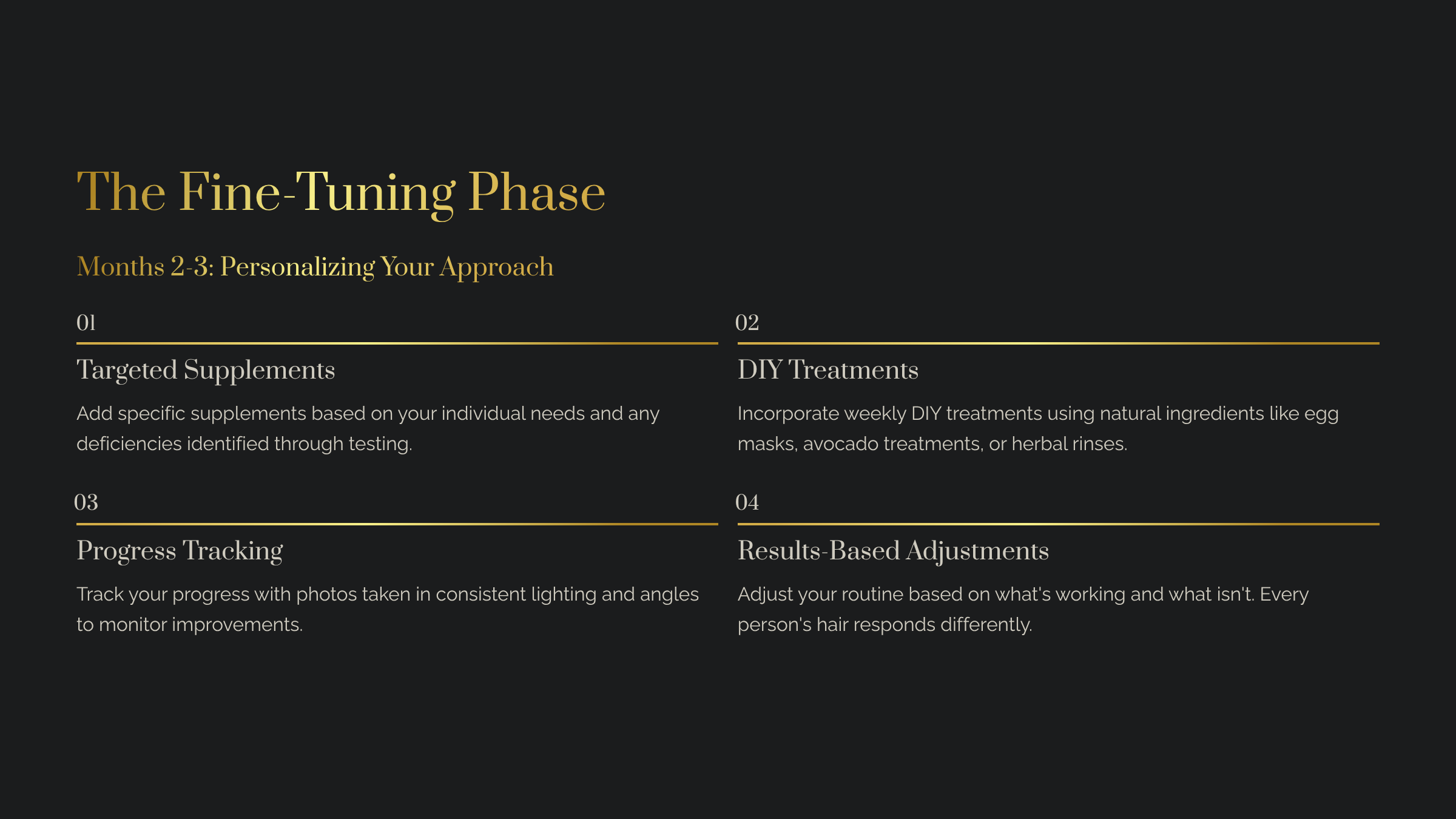 The Fine-Tuning Phase

Months 2-3: Personalizing Your Approach

01

Targeted Supplements

Add specific supplements based on your individual needs and any deficiencies identified through testing.

02

DIY Treatments

Incorporate weekly DIY treatments using natural ingredients like egg masks, avocado treatments, or herbal rinses.

03

Progress Tracking

Track your progress with photos taken in consistent lighting and angles to monitor improvements.

04

Results-Based Adjustments

Adjust your routine based on what's working and what isn't. Every person's hair responds differently.